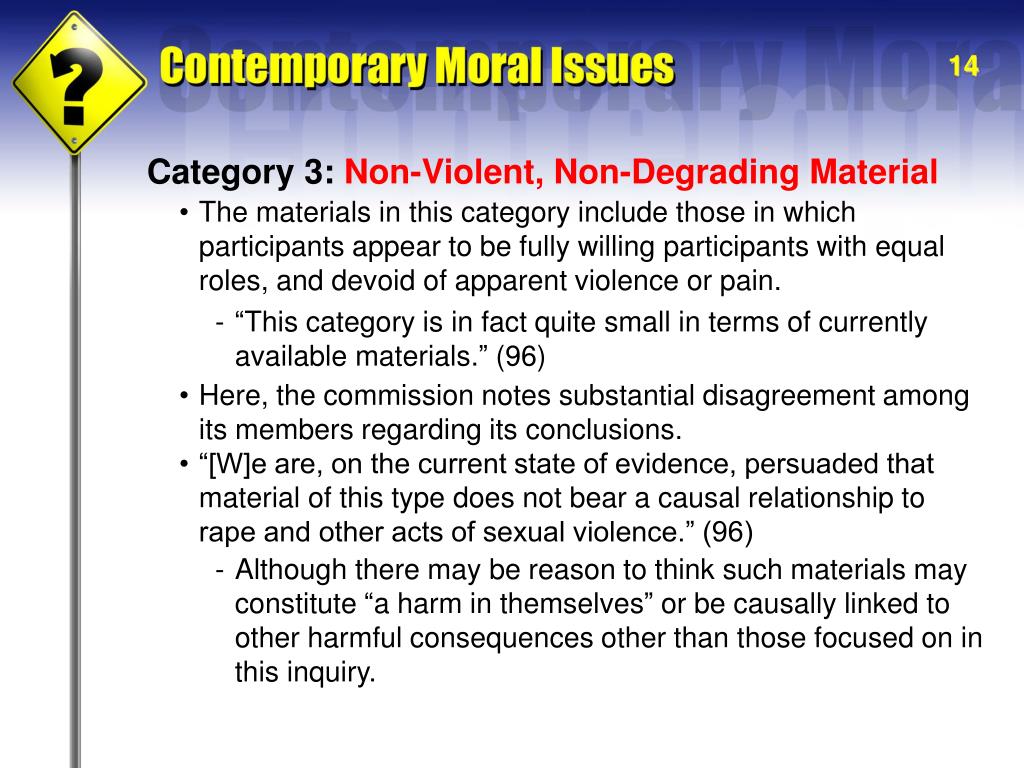 ?

Contemporary Moral Issues

14

Category 3: Non-Violent, Non-Degrading Material

• The materials in this category include those in which participants appear to be fully willing participants with equal roles, and devoid of apparent violence or pain.

- “This category is in fact quite small in terms of currently available materials.” (96)

• Here, the commission notes substantial disagreement among its members regarding its conclusions.

• “[W]e are, on the current state of evidence, persuaded that material of this type does not bear a causal relationship to rape and other acts of sexual violence.” (96)

- Although there may be reason to think such materials may constitute “a harm in themselves” or be causally linked to other harmful consequences other than those focused on in this inquiry.